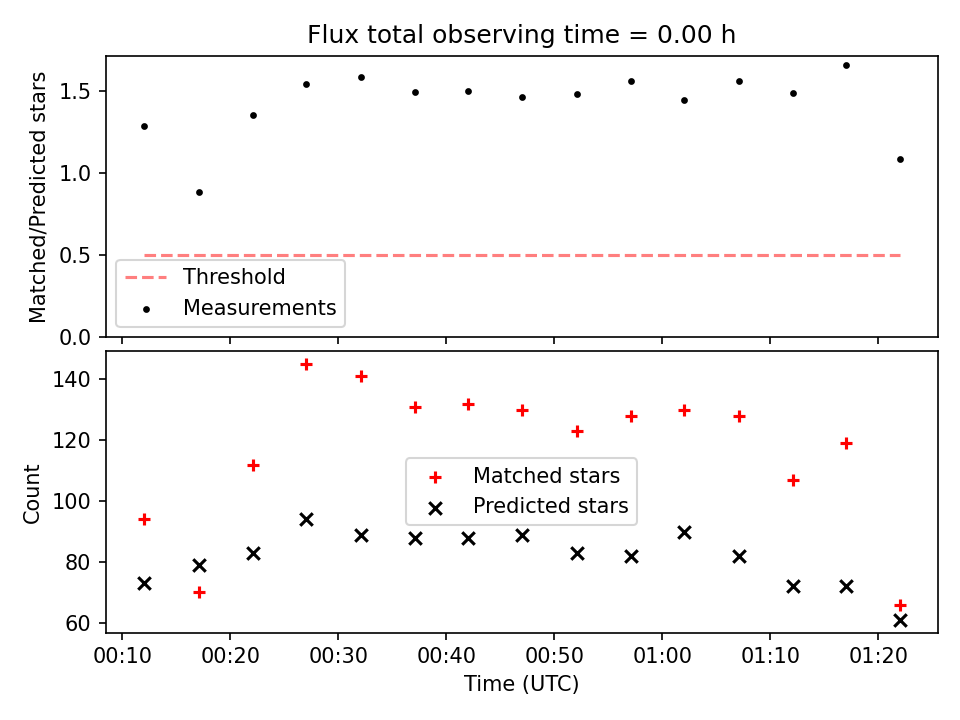 Flux total observing time = 0.00 h

Matched/Predicted stars

1.5
1.0
0.5
0.0

Threshold
Measurements

Count

140
120
100
80
60

Matched stars
Predicted stars

00:10 00:20 00:30 00:40 00:50 01:00 01:10 01:20

Time (UTC)